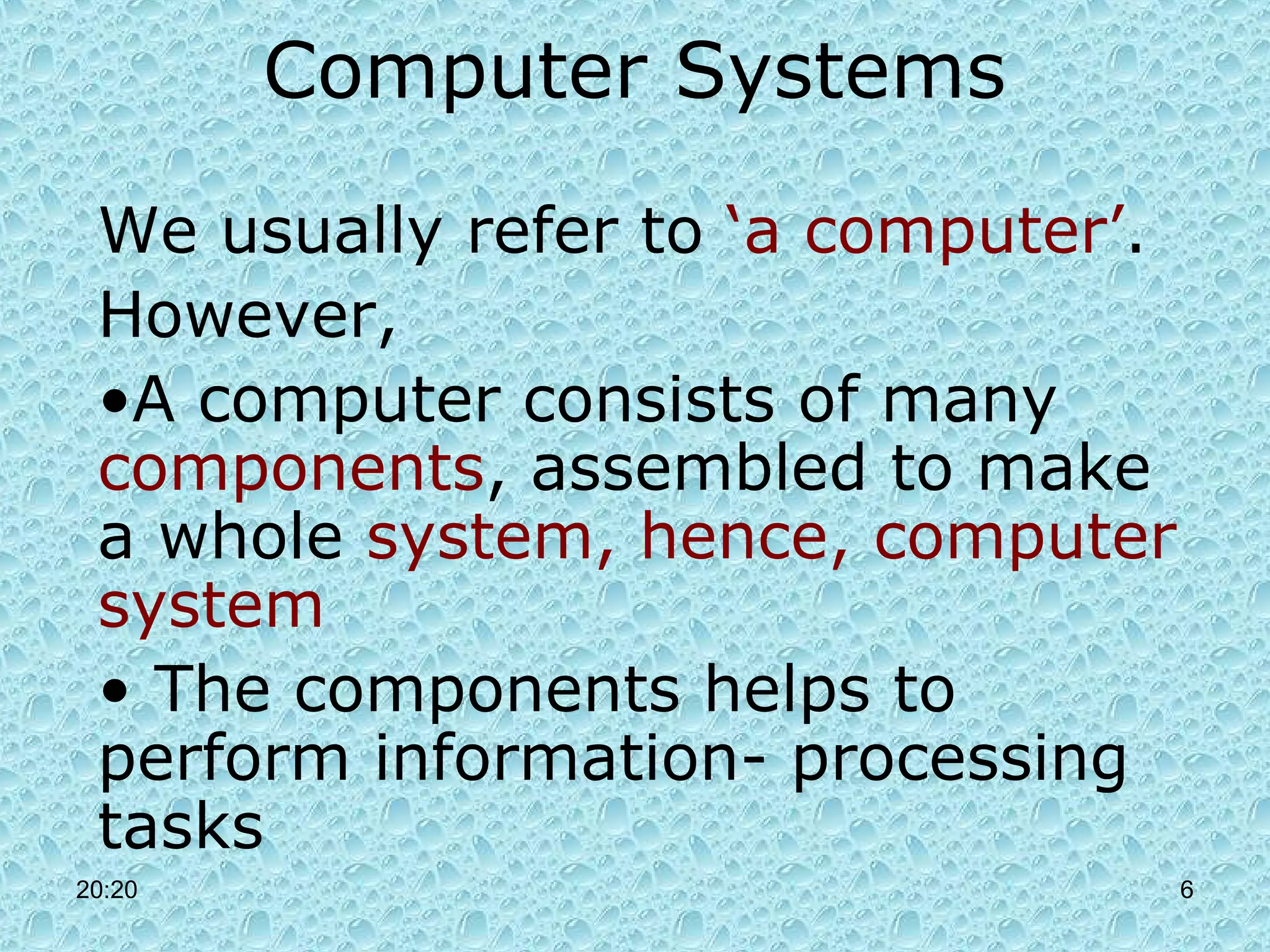 Computer Systems

We usually refer to ‘a computer’.

However,

•A computer consists of many components, assembled to make a whole system, hence, computer system

• The components helps to perform information- processing tasks

20:20

6